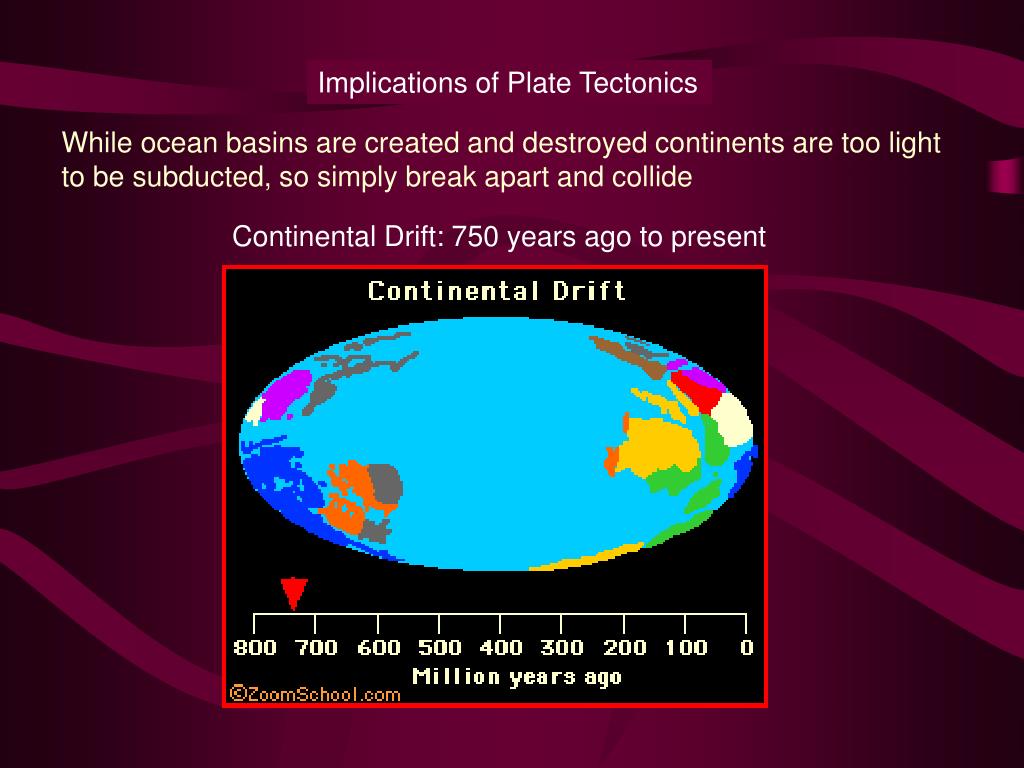 Implications of Plate Tectonics

While ocean basins are created and destroyed continents are too light to be subducted, so simply break apart and collide

Continental Drift: 750 years ago to present

Continental Drift

800 700 600 500 400 300 200 100 0

Million years ago

©ZoomSchool.com